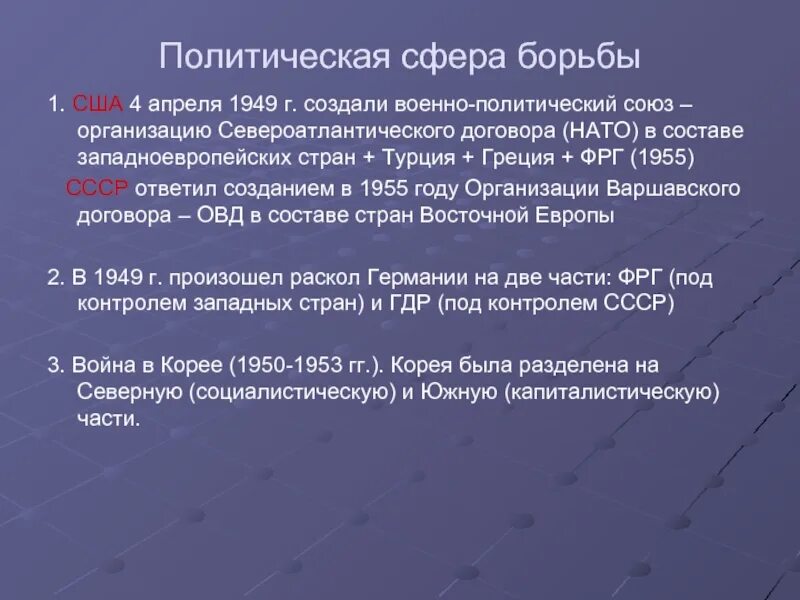 Политическая сфера борьбы

1. США 4 апреля 1949 г. создали военно-политический союз – организацию Североатлантического договора (НАТО) в составе западноевропейских стран + Турция + Греция + ФРГ (1955)

СССР ответил созданием в 1955 году Организации Варшавского договора – ОВД в составе стран Восточной Европы

2. В 1949 г. произошел раскол Германии на две части: ФРГ (под контролем западных стран) и ГДР (под контролем СССР)

3. Война в Корее (1950-1953 гг.). Корея была разделена на Северную (социалистическую) и Южную (капиталистическую) части.